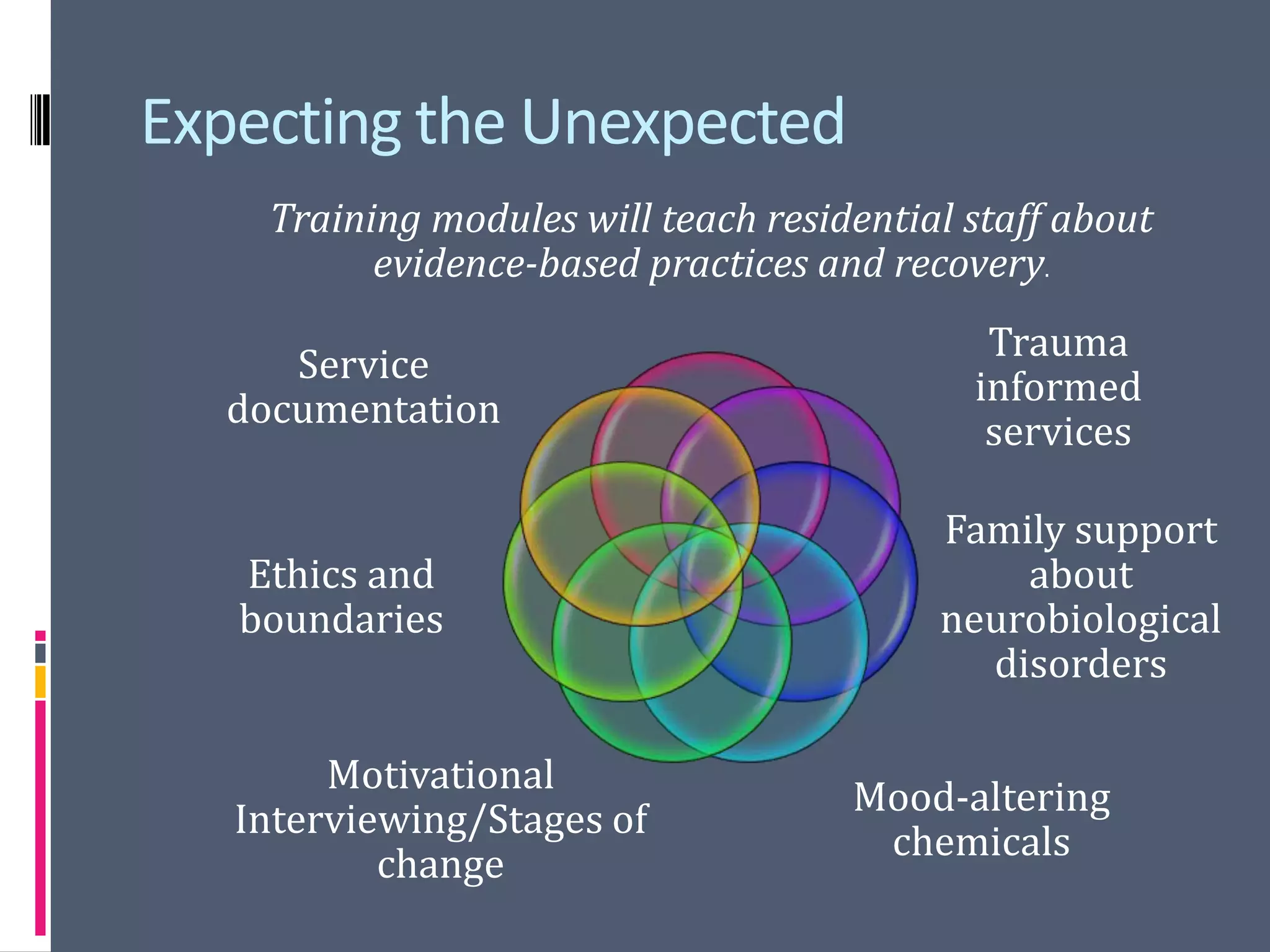 Expecting the Unexpected

Training modules will teach residential staff about evidence-based practices and recovery.

Service documentation

Trauma informed services

Ethics and boundaries

Family support about neurobiological disorders

Motivational Interviewing/Stages of change

Mood-altering chemicals